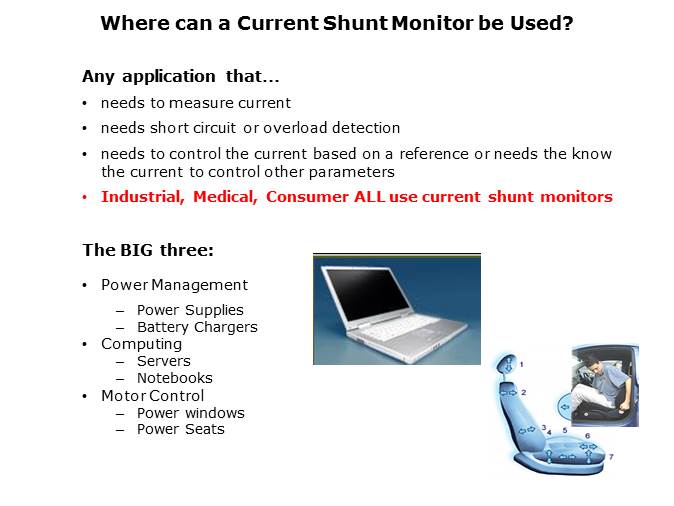 Where can a Current Shunt Monitor be Used?

Any application that...

• needs to measure current
• needs short circuit or overload detection
• needs to control the current based on a reference or needs the know the current to control other parameters
• Industrial, Medical, Consumer ALL use current shunt monitors

The BIG three:

• Power Management
– Power Supplies
– Battery Chargers
• Computing
– Servers
– Notebooks
• Motor Control
– Power windows
– Power Seats

1
2
3
4
5
6
7